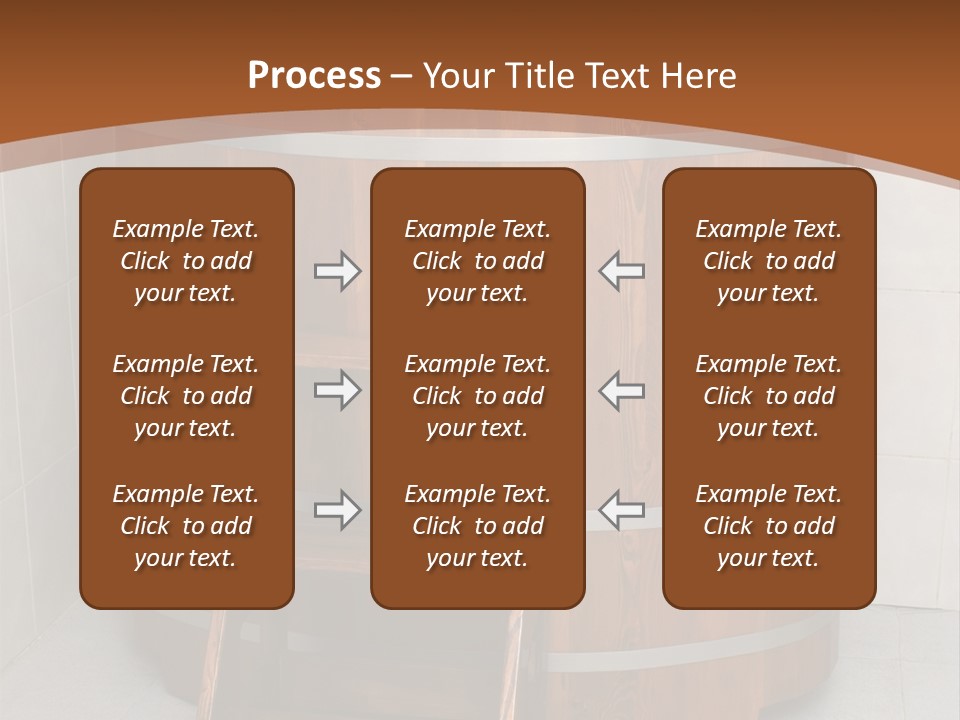 Process – Your Title Text Here

Example Text. Click to add your text.

Example Text. Click to add your text.

Example Text. Click to add your text.

Example Text. Click to add your text.

Example Text. Click to add your text.

Example Text. Click to add your text.

Example Text. Click to add your text.

Example Text. Click to add your text.

Example Text. Click to add your text.